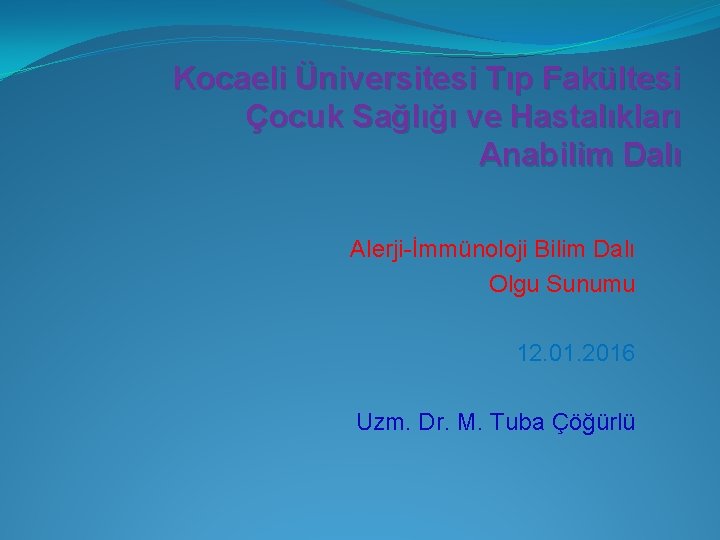 Kocaeli Üniversitesi Tıp Fakültesi Çocuk Sağlığı ve Hastalıkları Anabilim Dalı

Alerji-İmmünoloji Bilim Dalı
Olgu Sunumu

12.01.2016

Uzm. Dr. M. Tuba Çöğürlü